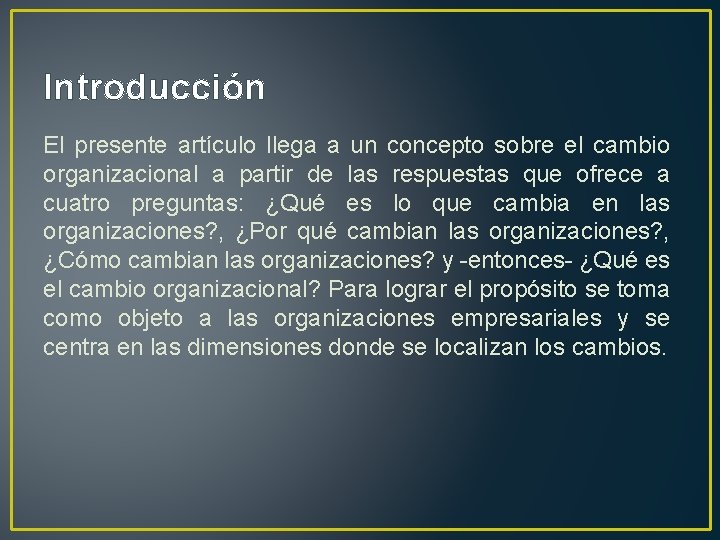 Introducción

El presente artículo llega a un concepto sobre el cambio organizacional a partir de las respuestas que ofrece a cuatro preguntas: ¿Qué es lo que cambia en las organizaciones?, ¿Por qué cambian las organizaciones?, ¿Cómo cambian las organizaciones? y -entonces- ¿Qué es el cambio organizacional? Para lograr el propósito se toma como objeto a las organizaciones empresariales y se centra en las dimensiones donde se localizan los cambios.